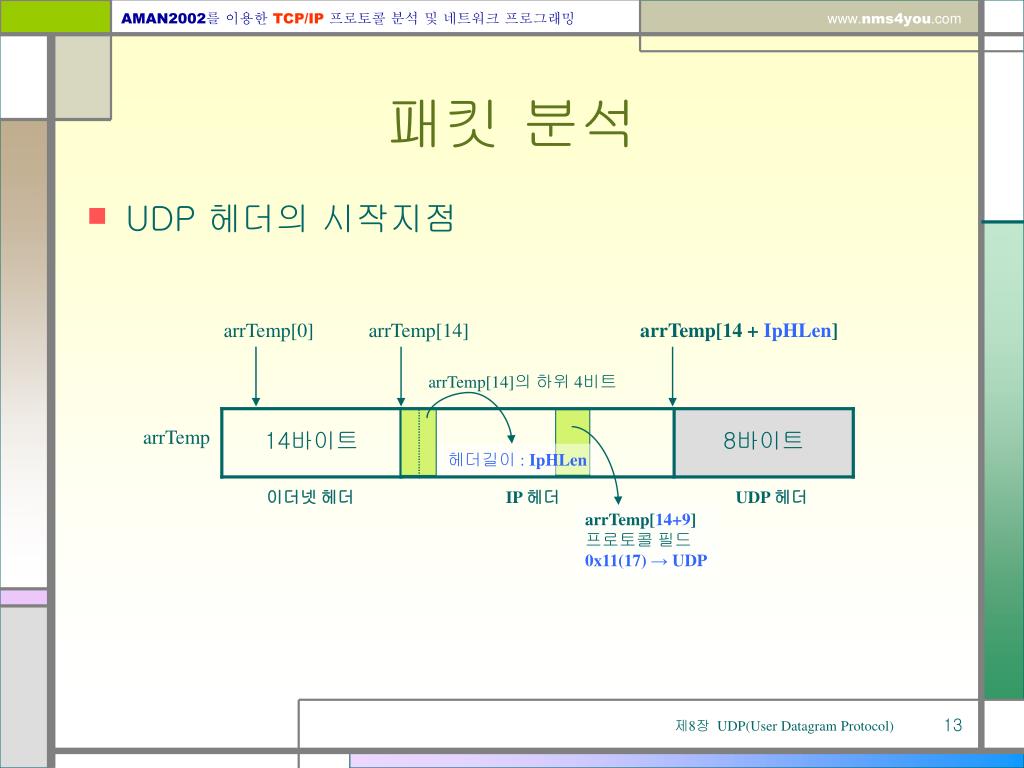 AMAN2002를 이용한 TCP/IP 프로토콜 분석 및 네트워크 프로그래밍

www.nms4you.com

패킷 분석

UDP 헤더의 시작지점

arrTemp[0]

arrTemp[14]

arrTemp[14 + IpHLen]

arrTemp[14]의 하위 4비트

arrTemp

14바이트

헤더길이 : IpHLen

8바이트

이더넷 헤더

IP 헤더

UDP 헤더

arrTemp[14+9]
프로토콜 필드
0x11(17) → UDP

제8장 UDP(User Datagram Protocol)

13